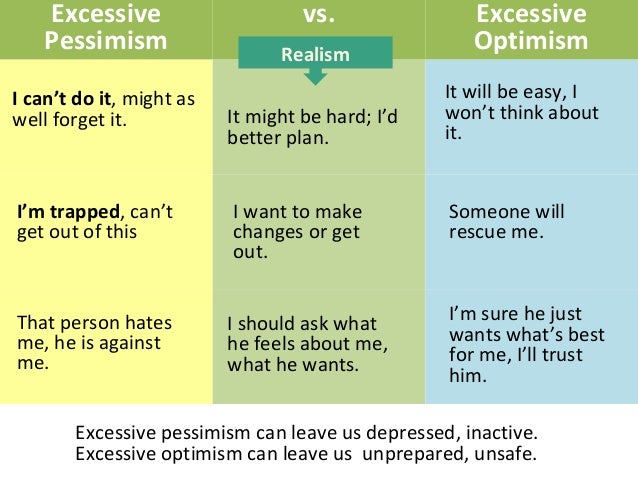 | Excessive Pessimism | vs. Realism | Excessive Optimism |
|---|---|---|
| I can't do it, might as well forget it. | It might be hard; I'd better plan. | It will be easy, I won't think about it. |
| I'm trapped, can't get out of this | I want to make changes or get out. | Someone will rescue me. |
| That person hates me, he is against me. | I should ask what he feels about me, what he wants. | I'm sure he just wants what's best for me, I'll trust him. |

Excessive pessimism can leave us depressed, inactive.
Excessive optimism can leave us unprepared, unsafe.